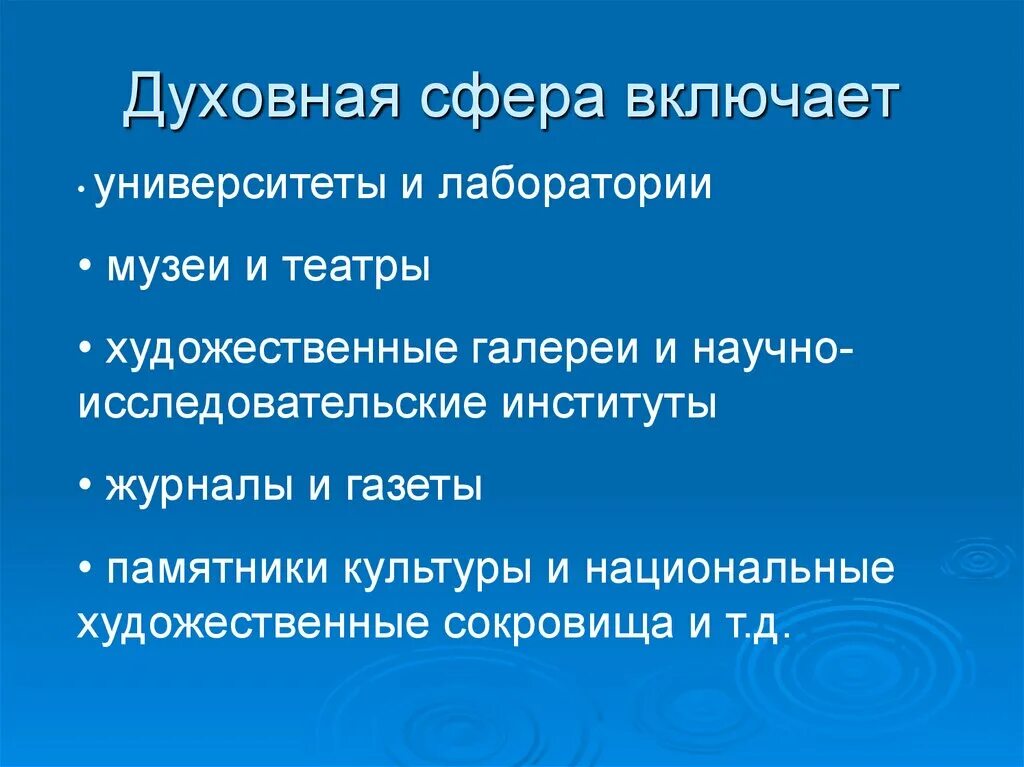 Духовная сфера включает

• университеты и лаборатории

• музеи и театры

• художественные галереи и научно-исследовательские институты

• журналы и газеты

• памятники культуры и национальные художественные сокровища и т.д.